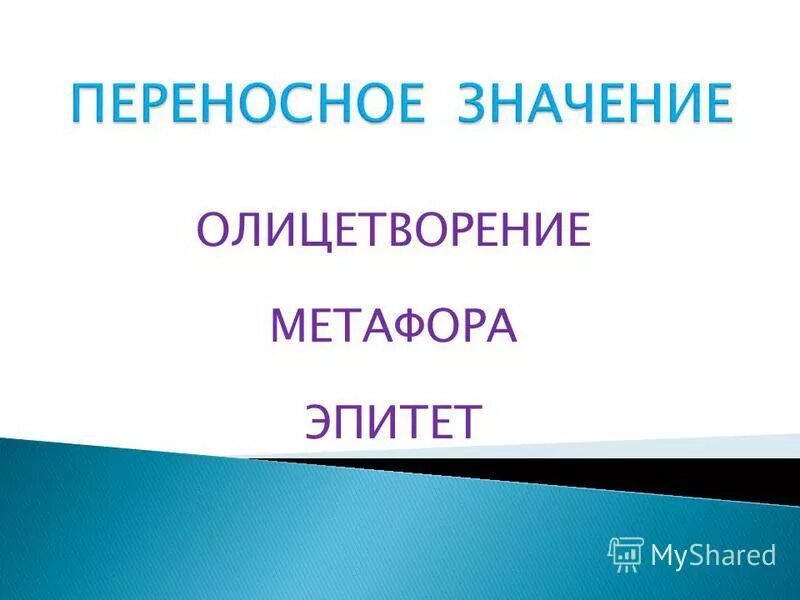 ПЕРЕНОСНОЕ ЗНАЧЕНИЕ

ОЛИЦЕТВОРЕНИЕ

МЕТАФОРА

ЭПИТЕТ

MyShared